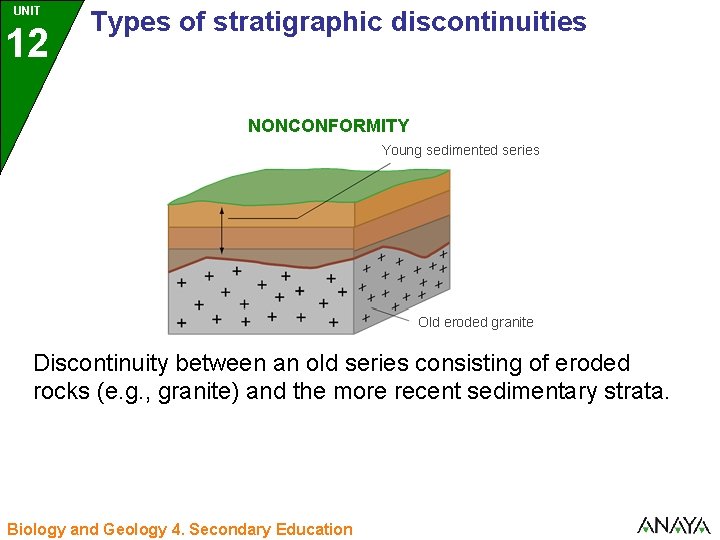 UNIT
12
Types of stratigraphic discontinuities

NONCONFORMITY
Young sedimented series
Old eroded granite

Discontinuity between an old series consisting of eroded rocks (e.g., granite) and the more recent sedimentary strata.

Biology and Geology 4. Secondary Education
ANAYA